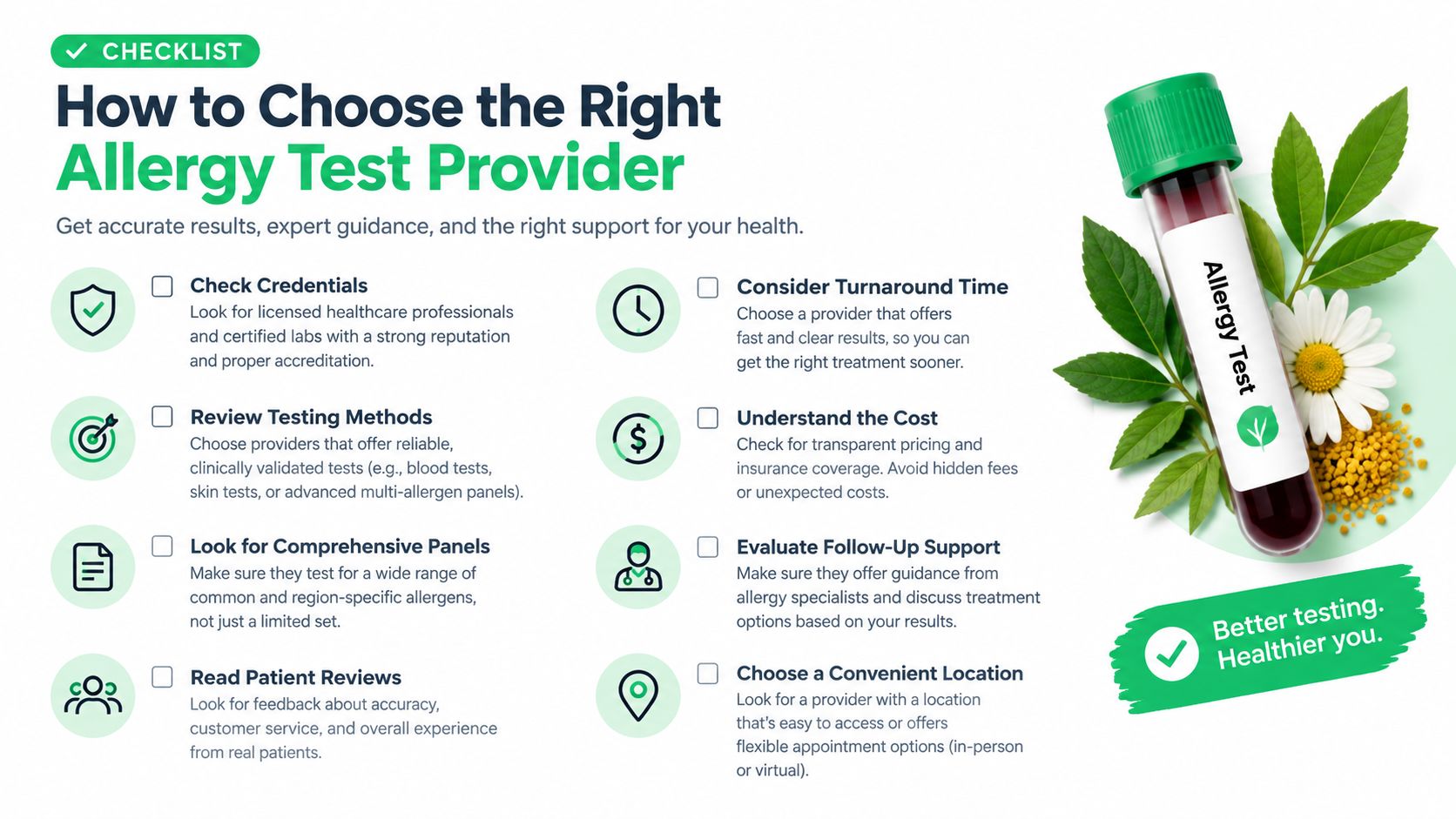 CHECKLIST

How to Choose the Right Allergy Test Provider

Get accurate results, expert guidance, and the right support for your health.

Check Credentials
Look for licensed healthcare professionals and certified labs with a strong reputation and proper accreditation.

Review Testing Methods
Choose providers that offer reliable, clinically validated tests (e.g., blood tests, skin tests, or advanced multi-allergen panels).

Look for Comprehensive Panels
Make sure they test for a wide range of common and region-specific allergens, not just a limited set.

Read Patient Reviews
Look for feedback about accuracy, customer service, and overall experience from real patients.

Consider Turnaround Time
Choose a provider that offers fast and clear results, so you can get the right treatment sooner.

Understand the Cost
Check for transparent pricing and insurance coverage. Avoid hidden fees or unexpected costs.

Evaluate Follow-Up Support
Make sure they offer guidance from allergy specialists and discuss treatment options based on your results.

Choose a Convenient Location
Look for a provider with a location that's easy to access or offers flexible appointment options (in-person or virtual).

Allergy Test

Better testing. Healthier you.